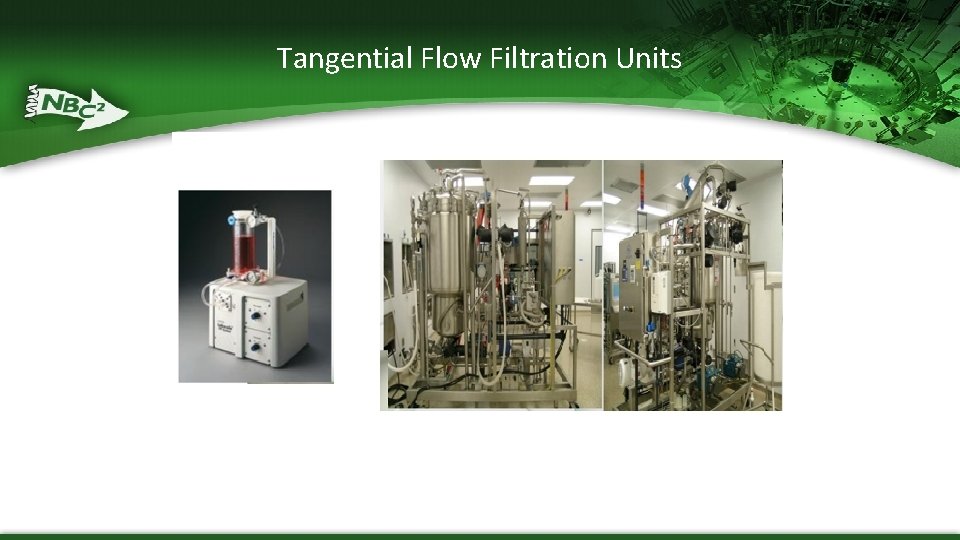 Tangential Flow Filtration Units

NBC²